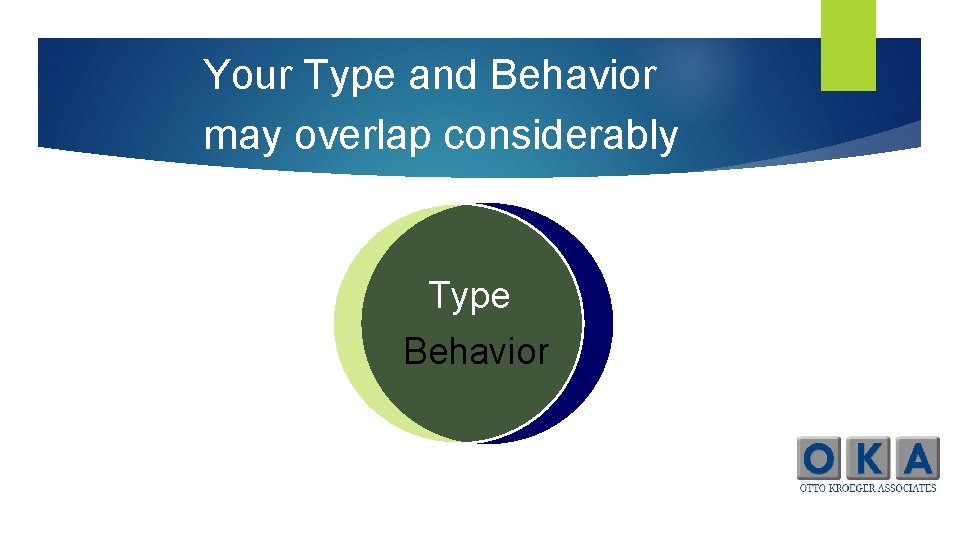 Your Type and Behavior may overlap considerably

Type

Behavior

OKA

OTTO KROEGER ASSOCIATES